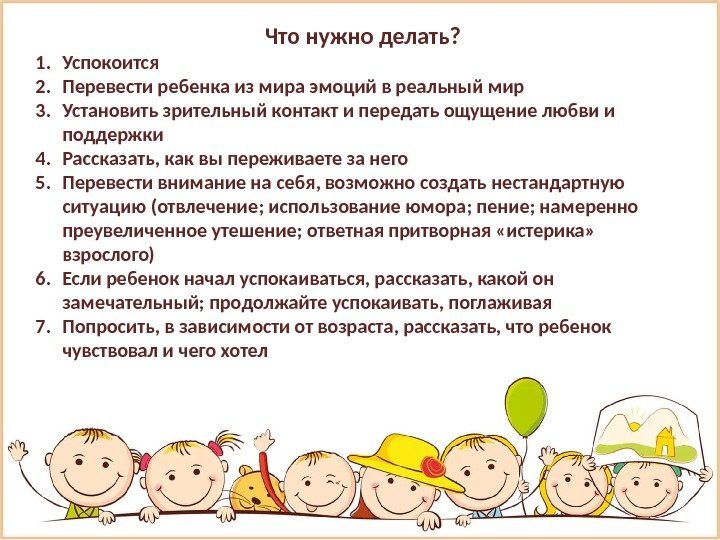 Что нужно делать?

1. Успокоится
2. Перевести ребенка из мира эмоций в реальный мир
3. Установить зрительный контакт и передать ощущение любви и поддержки
4. Рассказать, как вы переживаете за него
5. Перевести внимание на себя, возможно создать нестандартную ситуацию (отвлечение; использование юмора; пение; намеренно преувеличенное утешение; ответная притворная «истерика» взрослого)
6. Если ребенок начал успокаиваться, рассказать, какой он замечательный; продолжайте успокаивать, поглаживая
7. Попросить, в зависимости от возраста, рассказать, что ребенок чувствовал и чего хотел